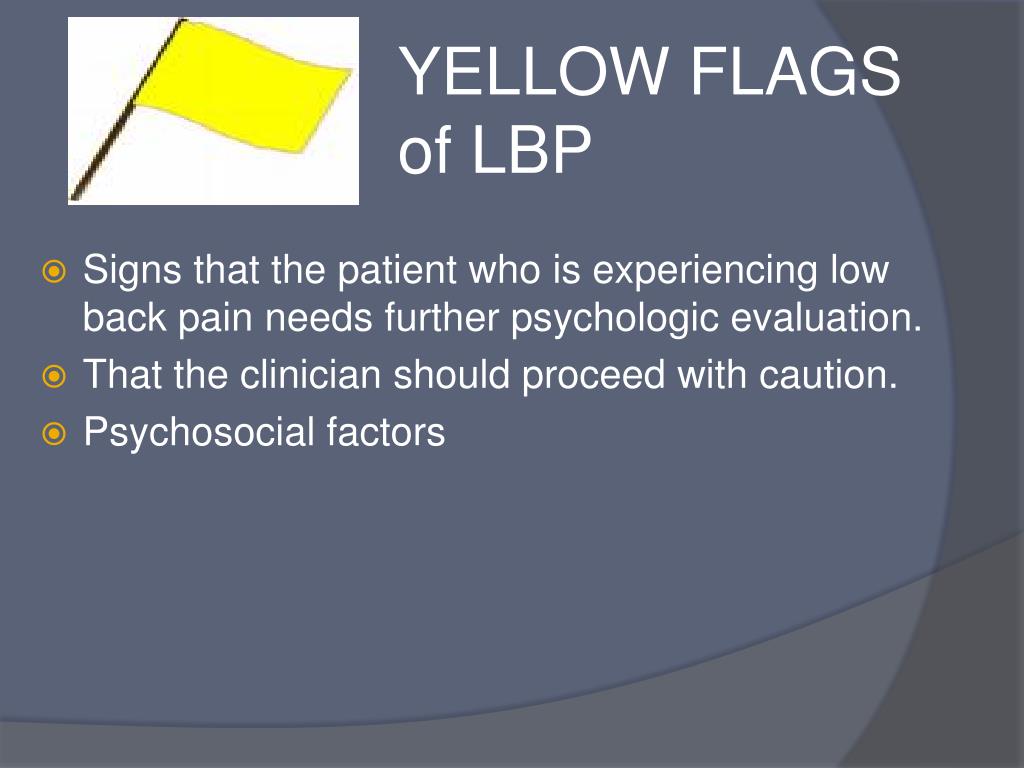 YELLOW FLAGS of LBP

Signs that the patient who is experiencing low back pain needs further psychologic evaluation.

That the clinician should proceed with caution.

Psychosocial factors